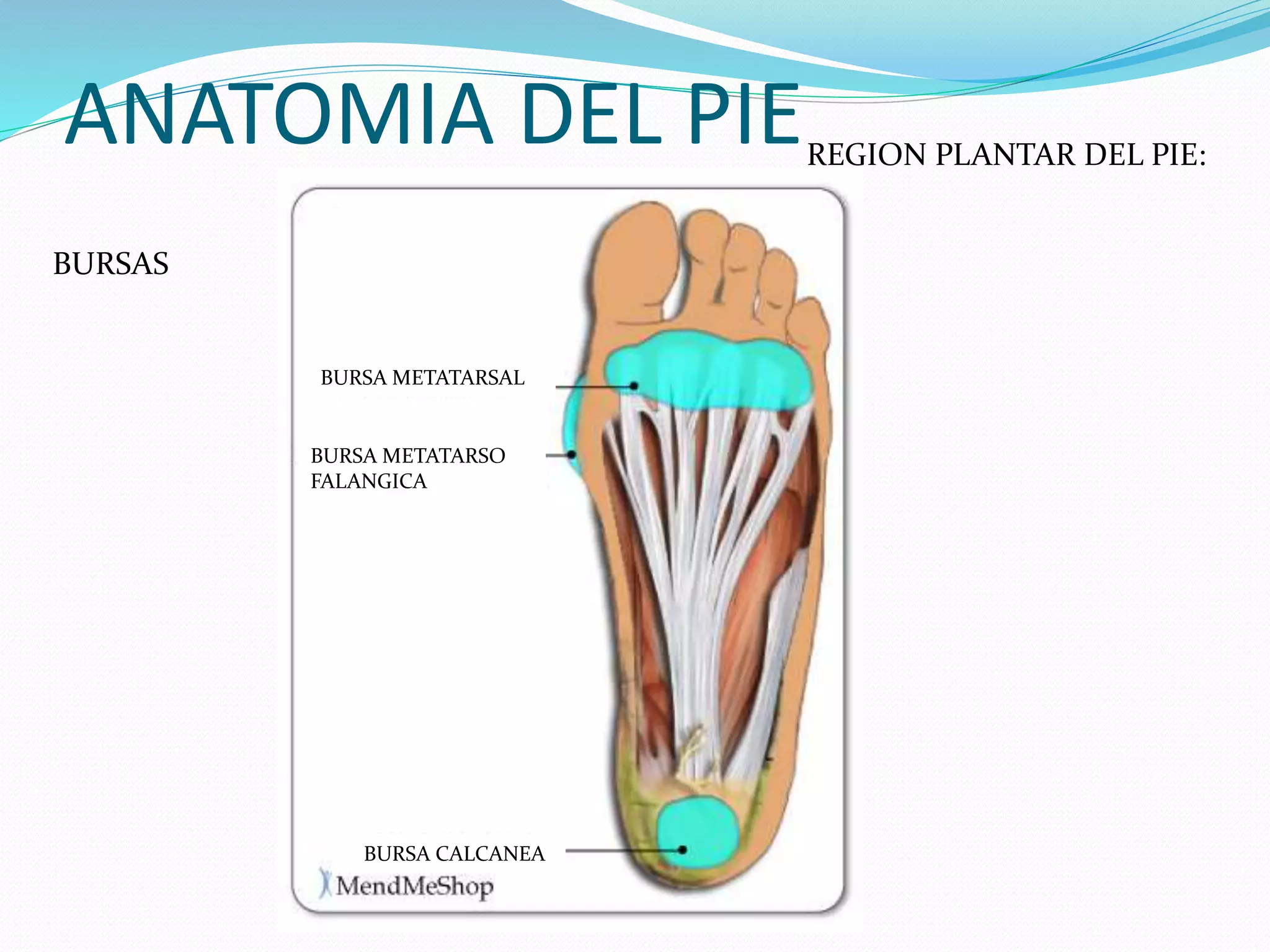 ANATOMIA DEL PIE

REGION PLANTAR DEL PIE:

BURSAS

BURSA METATARSAL

BURSA METATARSO FALANGICA

BURSA CALCANEA

MendMeShop